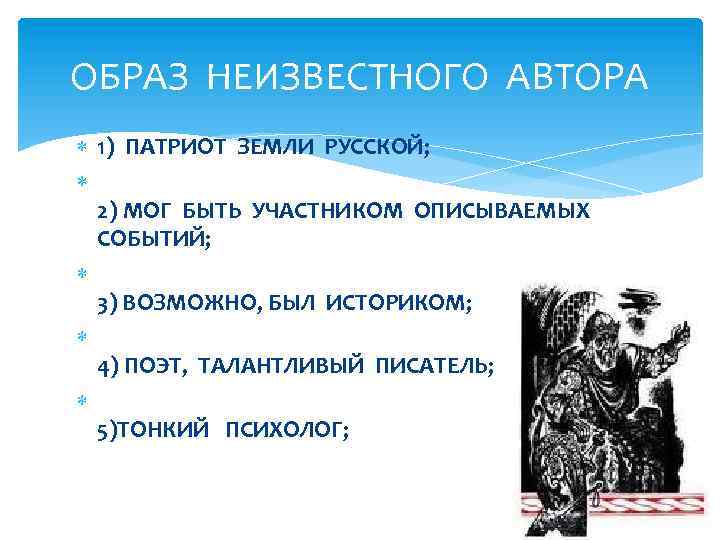 ОБРАЗ НЕИЗВЕСТНОГО АВТОРА

1) ПАТРИОТ ЗЕМЛИ РУССКОЙ;

2) МОГ БЫТЬ УЧАСТНИКОМ ОПИСЫВАЕМЫХ СОБЫТИЙ;

3) ВОЗМОЖНО, БЫЛ ИСТОРИКОМ;

4) ПОЭТ, ТАЛАНТЛИВЫЙ ПИСАТЕЛЬ;

5)ТОНКИЙ ПСИХОЛОГ;